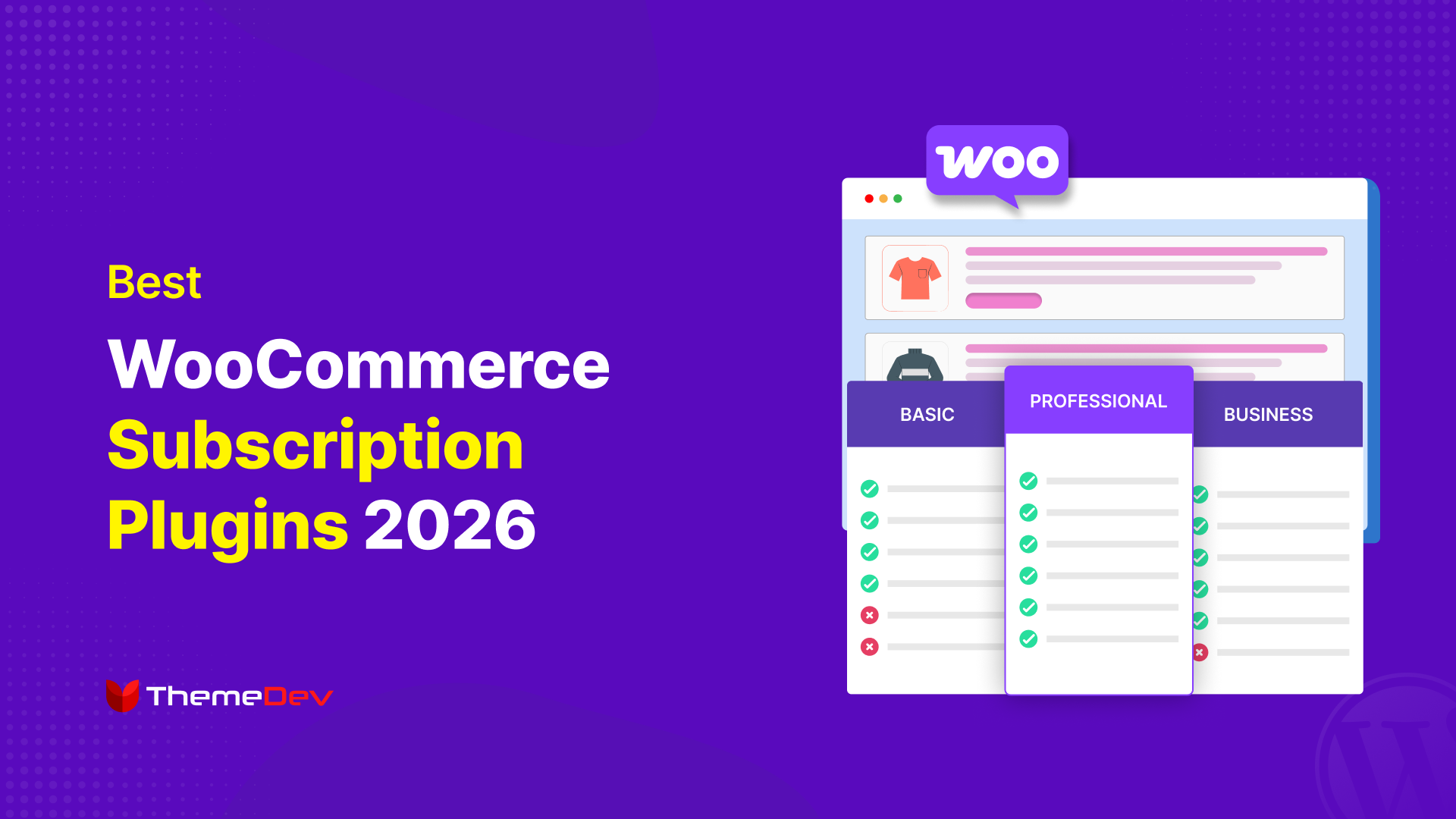 Best

WooCommerce Subscription Plugins 2026

ThemeDev

woo

BASIC

PROFESSIONAL

BUSINESS